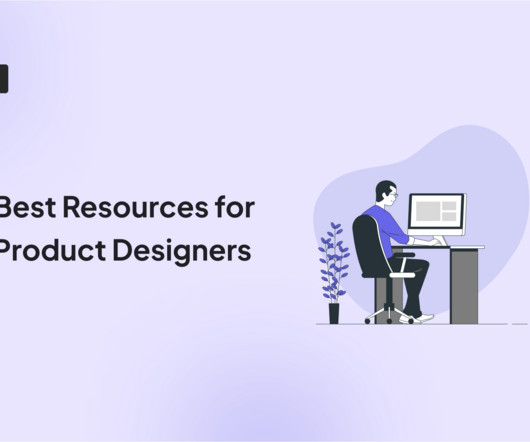 Best Resources for Product Designers